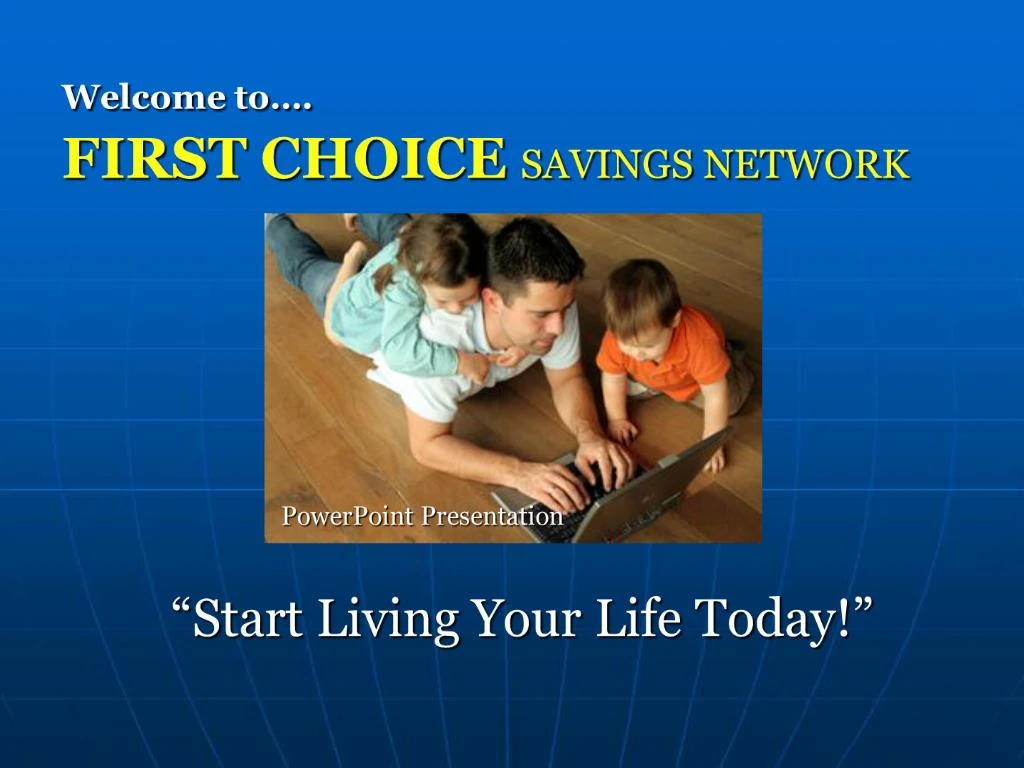 Welcome to….
FIRST CHOICE SAVINGS NETWORK

PowerPoint Presentation

“Start Living Your Life Today!”